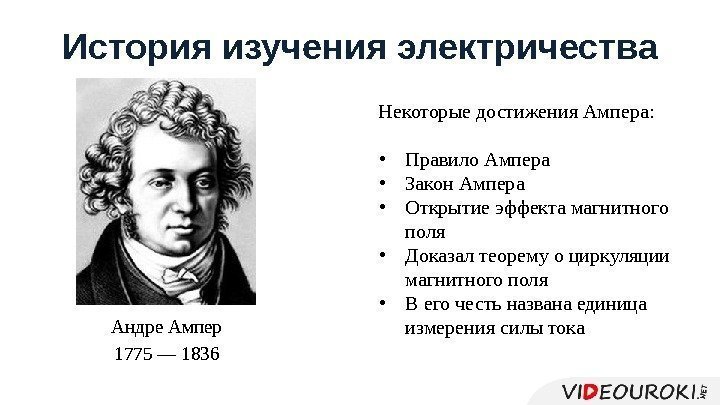 История изучения электричества

Андре Ампер
1775 — 1836

Некоторые достижения Ампера:

• Правило Ампера
• Закон Ампера
• Открытие эффекта магнитного поля
• Доказал теорему о циркуляции магнитного поля
• В его честь названа единица измерения силы тока

VIDEOUROKI.NET